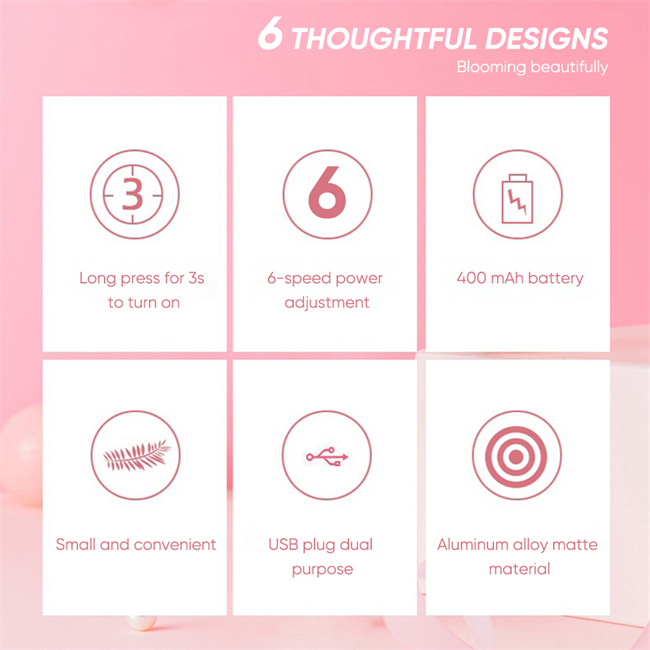 6 THOUGHTFUL DESIGNS
Blooming beautifully

3

Long press for 3s to turn on

6

6-speed power adjustment

400 mAh battery

Small and convenient

USB plug dual purpose

Aluminum alloy matte material